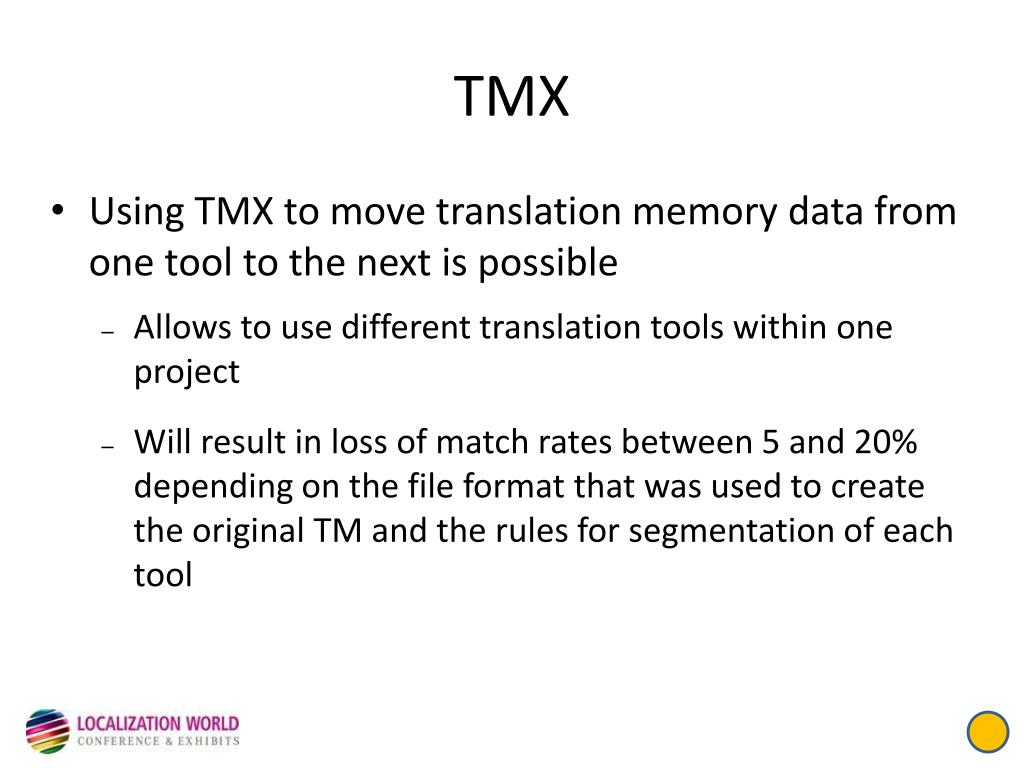 TMX

• Using TMX to move translation memory data from one tool to the next is possible
– Allows to use different translation tools within one project
– Will result in loss of match rates between 5 and 20% depending on the file format that was used to create the original TM and the rules for segmentation of each tool

LOCALIZATION WORLD
CONFERENCE & EXHIBITS